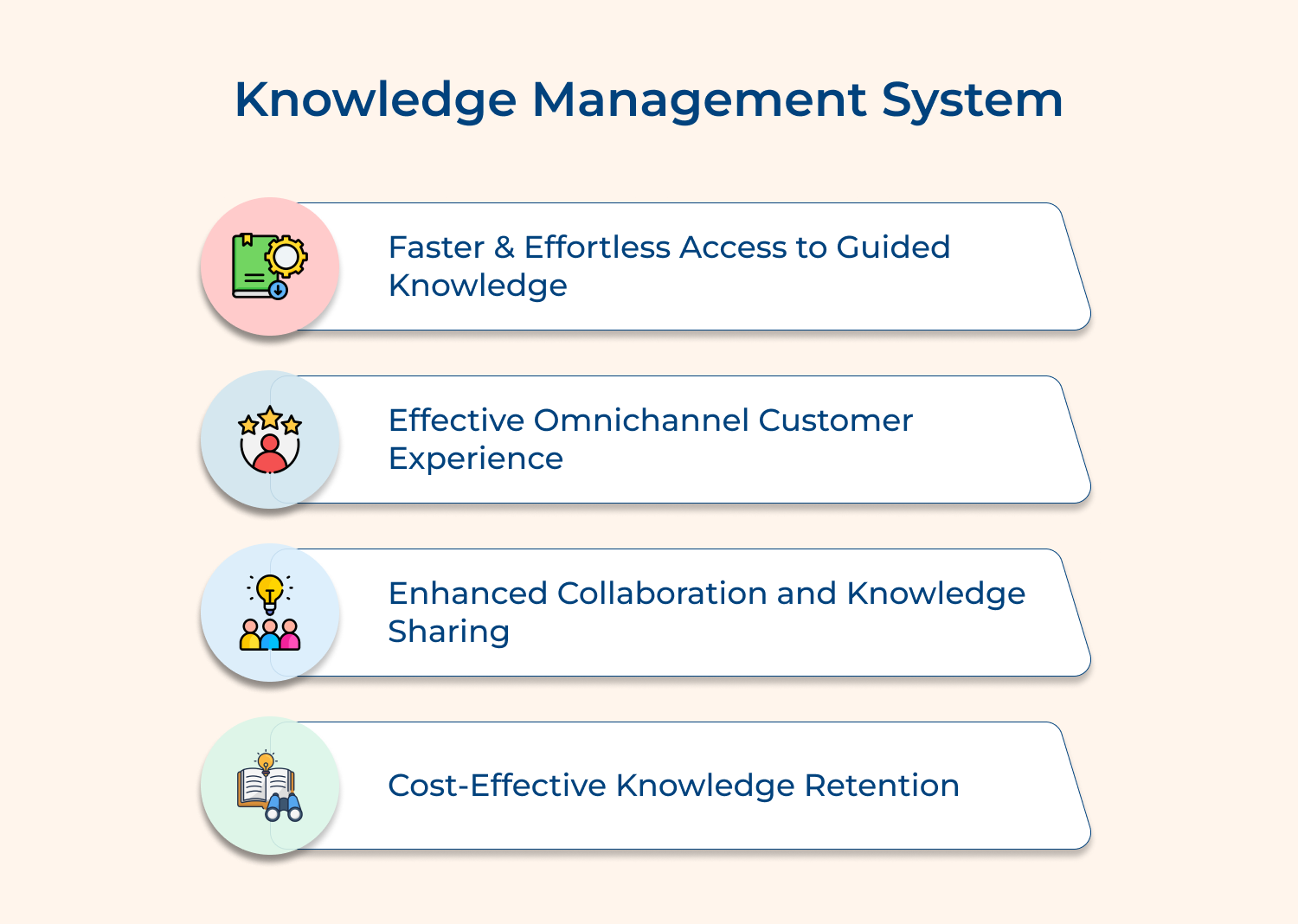 Knowledge Management System

Faster & Effortless Access to Guided Knowledge

Effective Omnichannel Customer Experience

Enhanced Collaboration and Knowledge Sharing

Cost-Effective Knowledge Retention